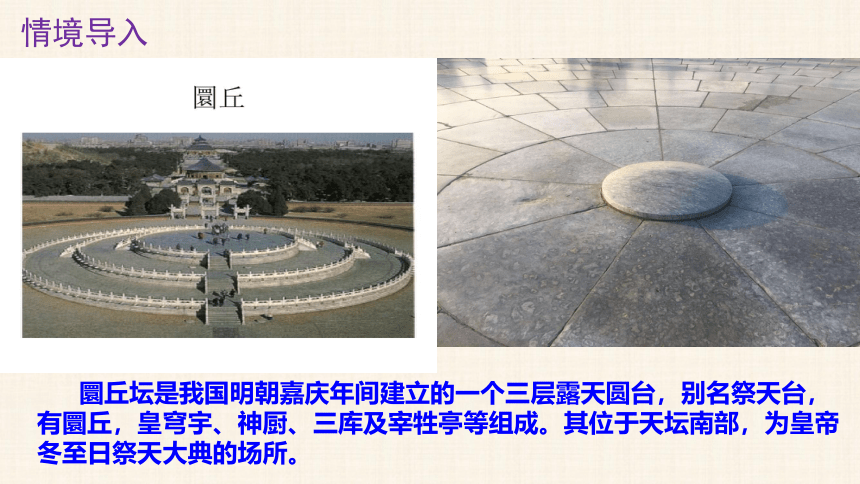 情境导入

圜丘

圜丘坛是我国明朝嘉庆年间建立的一个三层露天圆台，别名祭天台，有圜丘，皇穹宇、神厨、三库及宰牲亭等组成。其位于天坛南部，为皇帝冬至日祭天大典的场所。